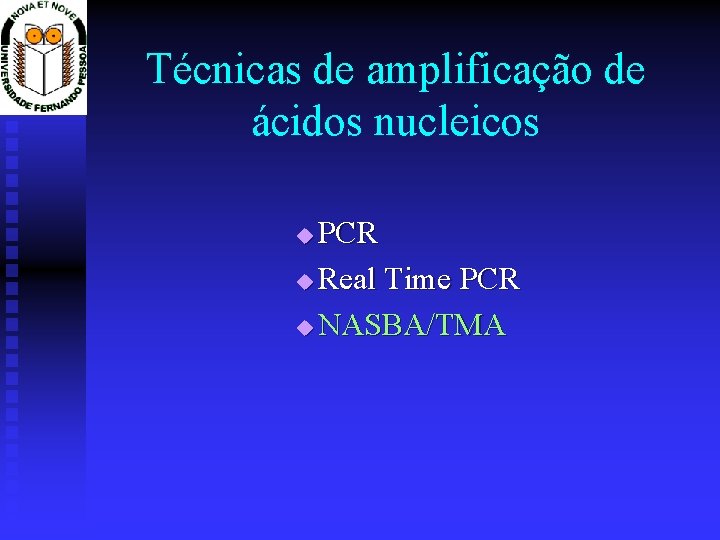 NOVA ET NOVE
UNIVERSIDADE FERNANDO PESSOA

Técnicas de amplificação de ácidos nucleicos

PCR
Real Time PCR
NASBA/TMA